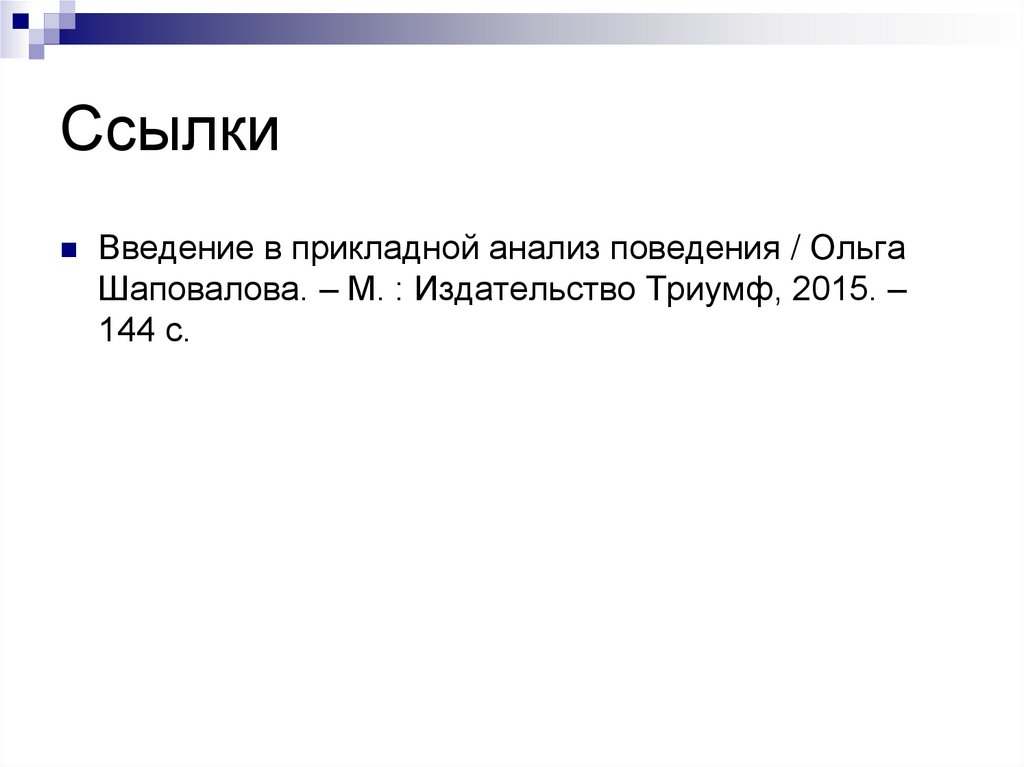 Ссылки

Введение в прикладной анализ поведения / Ольга Шаповалова. – М. : Издательство Триумф, 2015. – 144 с.